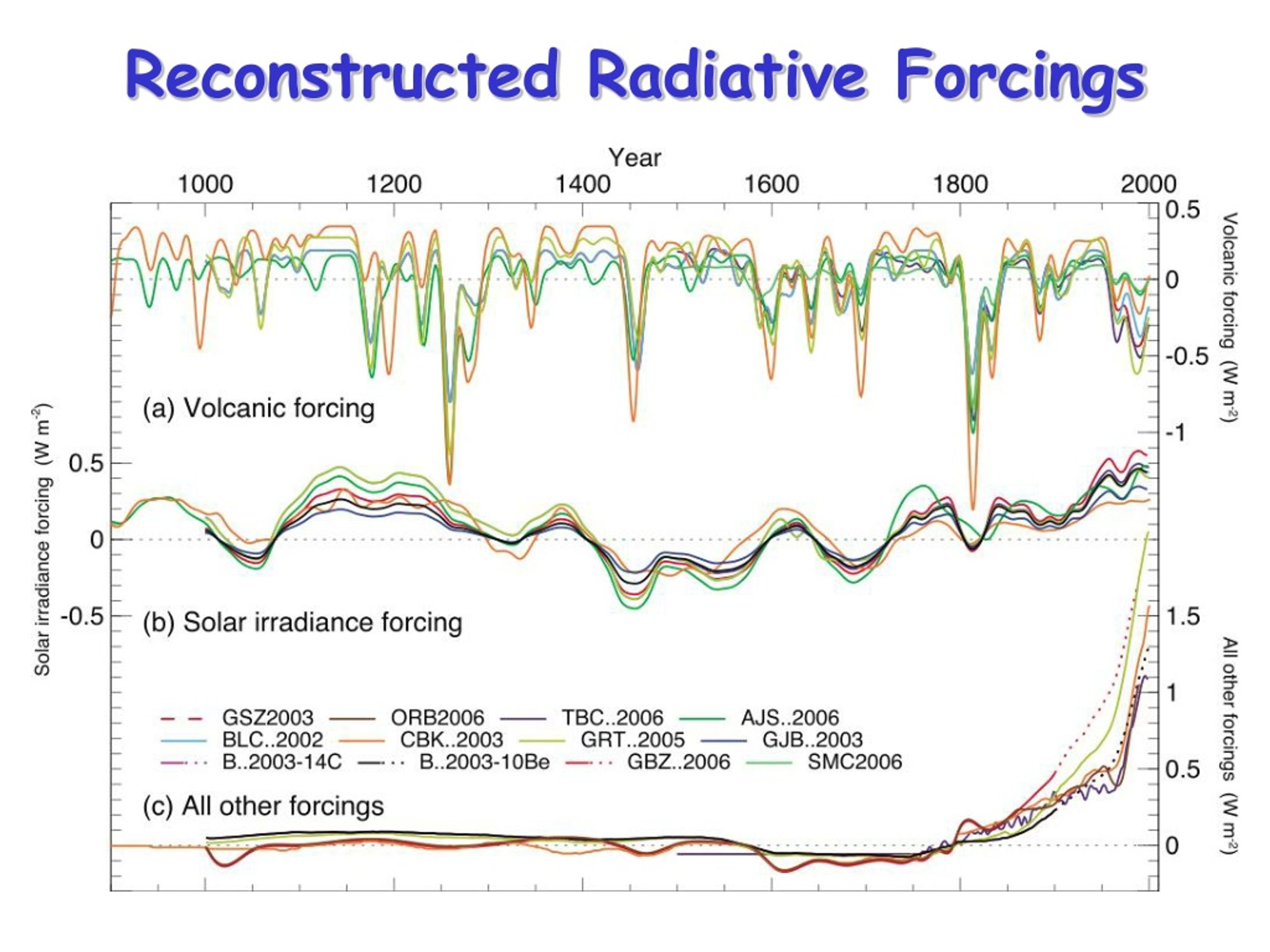 Reconstructed Radiative Forcings

Year

1000 1200 1400 1600 1800 2000

0.5
0
-0.5
-1

Volcanic forcing (W m$^{-2}$)

(a) Volcanic forcing

Solar irradiance forcing (W m$^{-2}$)

0.5
0
-0.5

(b) Solar irradiance forcing

1.5
1
0.5
0

All other forcings (W m$^{-2}$)

GSZ2003
ORB2006
TBC..2006
AJS..2006
BLC..2002
CBK..2003
GRT..2005
GJB..2003
B..2003-14C
B..2003-10Be
GBZ..2006
SMC2006

(c) All other forcings